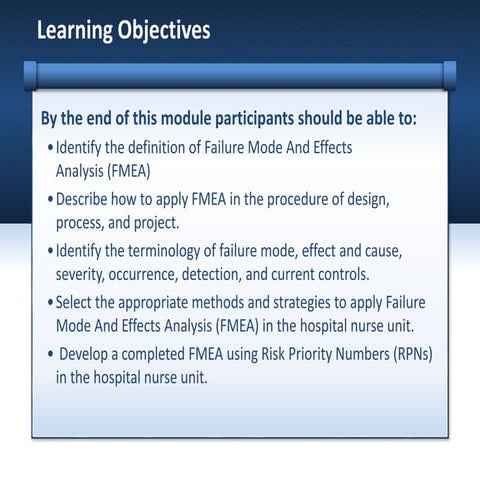 Learning Objectives

By the end of this module participants should be able to:

• Identify the definition of Failure Mode And Effects Analysis (FMEA)

• Describe how to apply FMEA in the procedure of design, process, and project.

• Identify the terminology of failure mode, effect and cause, severity, occurrence, detection, and current controls.

• Select the appropriate methods and strategies to apply Failure Mode And Effects Analysis (FMEA) in the hospital nurse unit.

• Develop a completed FMEA using Risk Priority Numbers (RPNs) in the hospital nurse unit.